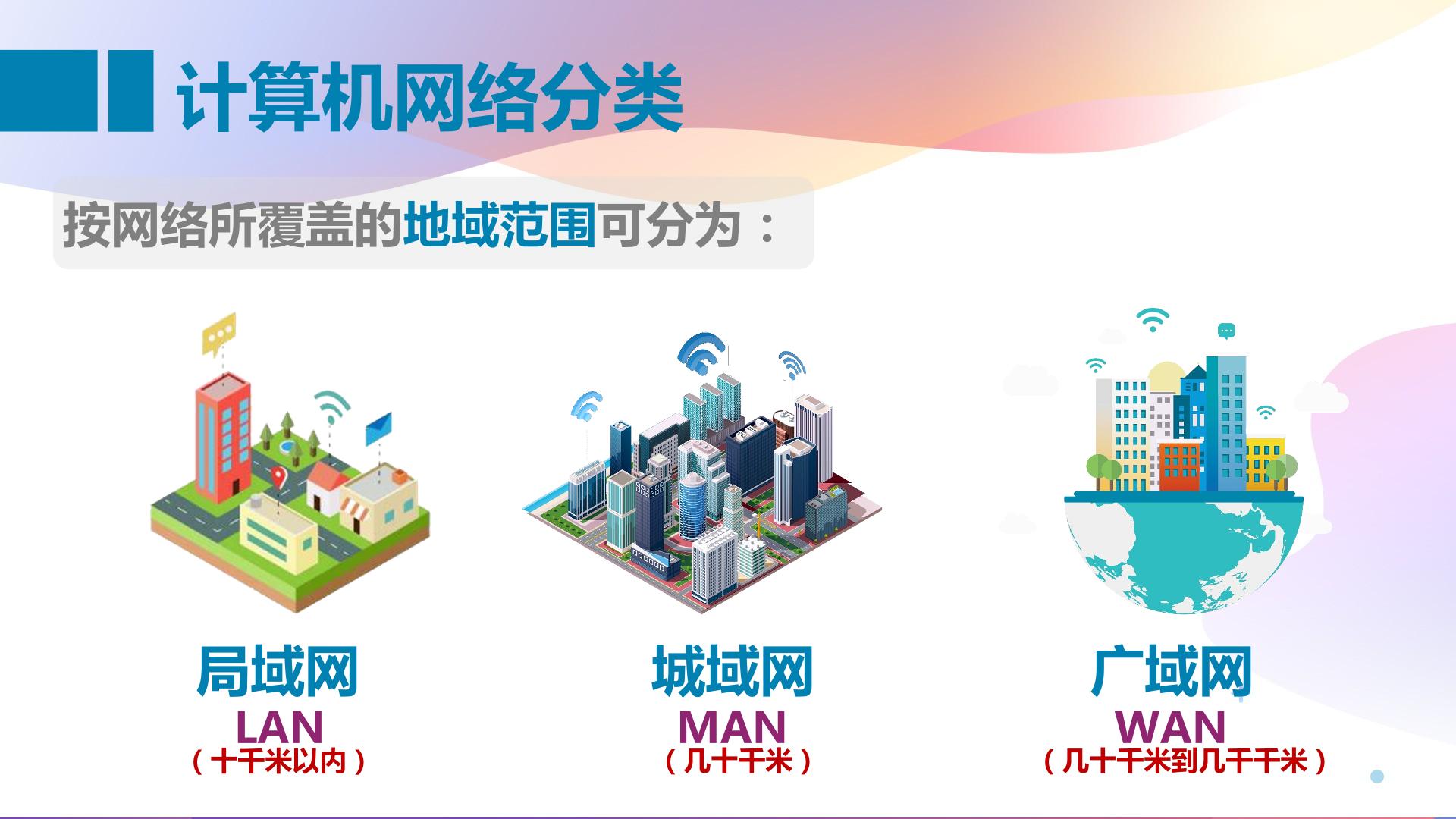 计算机网络分类

按网络所覆盖的地域范围可分为：

局域网
LAN
（十千米以内）

城域网
MAN
（几十千米）

广域网
WAN
（几十千米到几千千米）